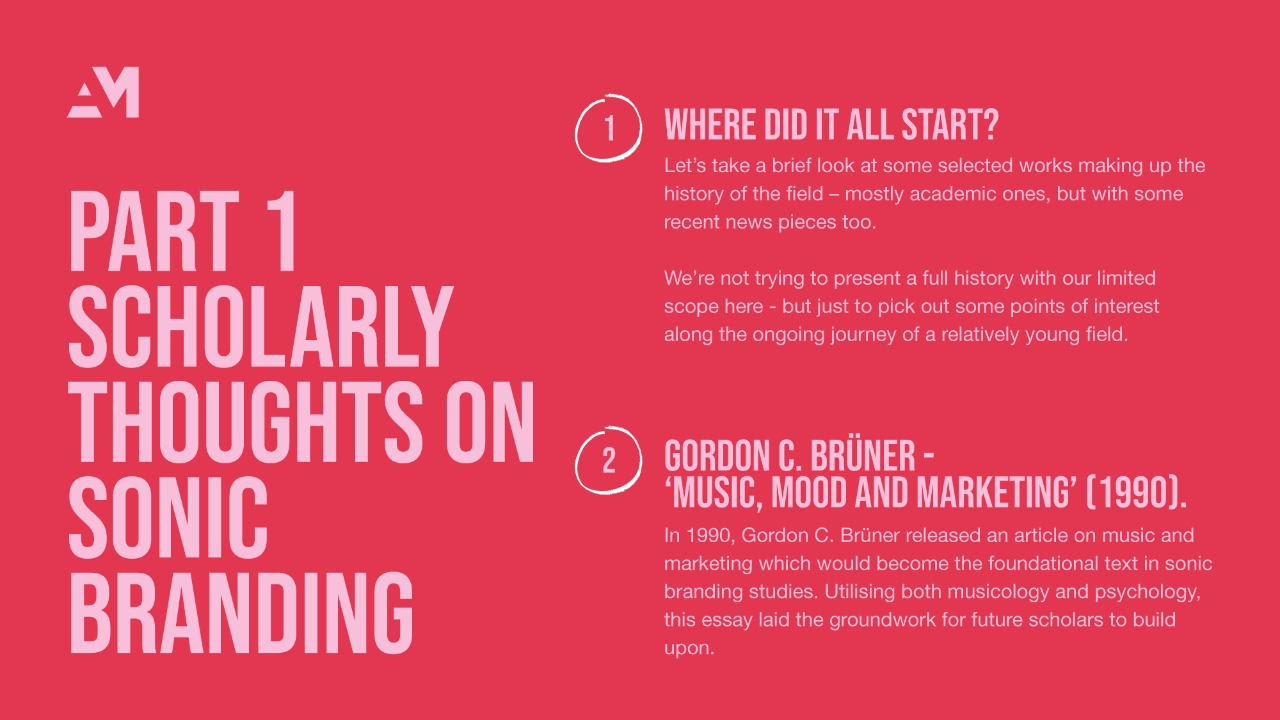 AM

PART 1 SCHOLARLY THOUGHTS ON SONIC BRANDING

1

WHERE DID IT ALL START?

Let's take a brief look at some selected works making up the history of the field – mostly academic ones, but with some recent news pieces too.

We're not trying to present a full history with our limited scope here - but just to pick out some points of interest along the ongoing journey of a relatively young field.

2

GORDON C. BRÜNER - 'MUSIC, MOOD AND MARKETING' (1990).

In 1990, Gordon C. Brüner released an article on music and marketing which would become the foundational text in sonic branding studies. Utilising both musicology and psychology, this essay laid the groundwork for future scholars to build upon.